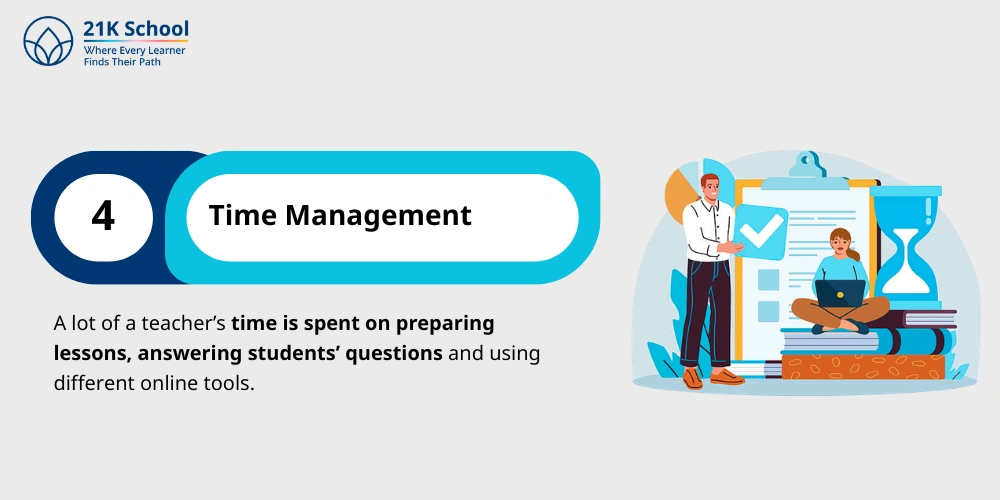 21K School
Where Every Learner
Finds Their Path

4

Time Management

A lot of a teacher's time is spent on preparing lessons, answering students' questions and using different online tools.